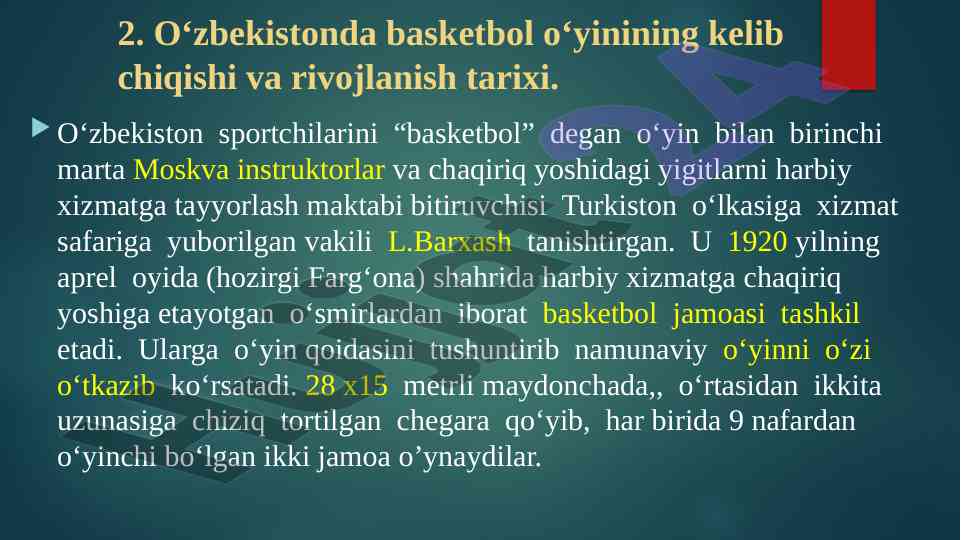 2. O‘zbekistonda basketbol o‘yinining kelib chiqishi va rivojlanish tarixi.

O‘zbekiston sportchilarini “basketbol” degan o‘yin bilan birinchi marta Moskva instruktorlar va chaqiriq yoshidagi yigitlarni harbiy xizmatga tayyorlash maktabi bitiruvchisi Turkiston o‘lkasiga xizmat safariga yuborilgan vakili L.Barxash tanishtirgan. U 1920 yilning aprel oyida (hozirgi Farg‘ona) shahrida harbiy xizmatga chaqiriq yoshiga etayotgan o‘smirlardan iborat basketbol jamoasi tashkil etadi. Ularga o‘yin qoidasini tushuntirib namunaviy o‘yinni o‘zi o‘tkazib ko‘rsatadi. 28 x15 metrli maydonchada,, o‘rtasidan ikkita uzunasiga chiziq tortilgan chegara qo‘yib, har birida 9 nafardan o‘yinchi bo‘lgan ikki jamoa o’ynaydilar.